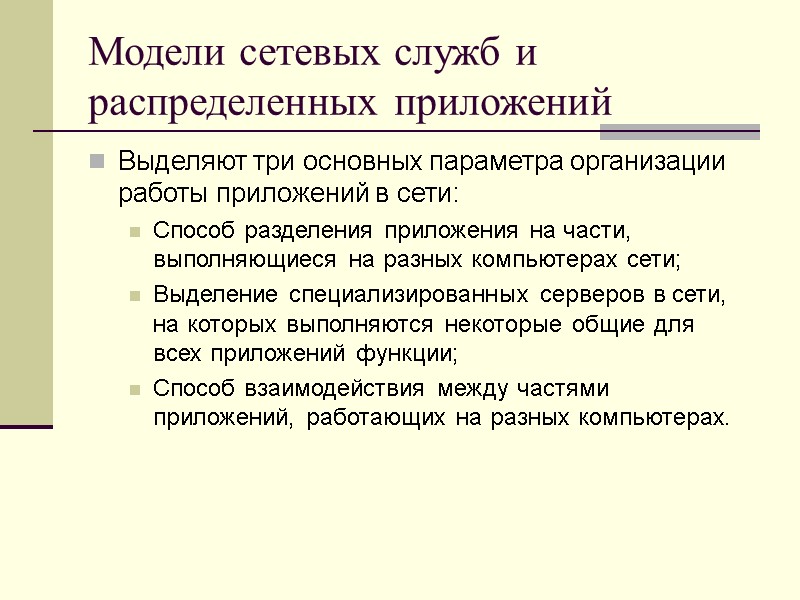 Модели сетевых служб и распределенных приложений

Выделяют три основных параметра организации работы приложений в сети:

Способ разделения приложения на части, выполняющиеся на разных компьютерах сети;

Выделение специализированных серверов в сети, на которых выполняются некоторые общие для всех приложений функции;

Способ взаимодействия между частями приложений, работающих на разных компьютерах.